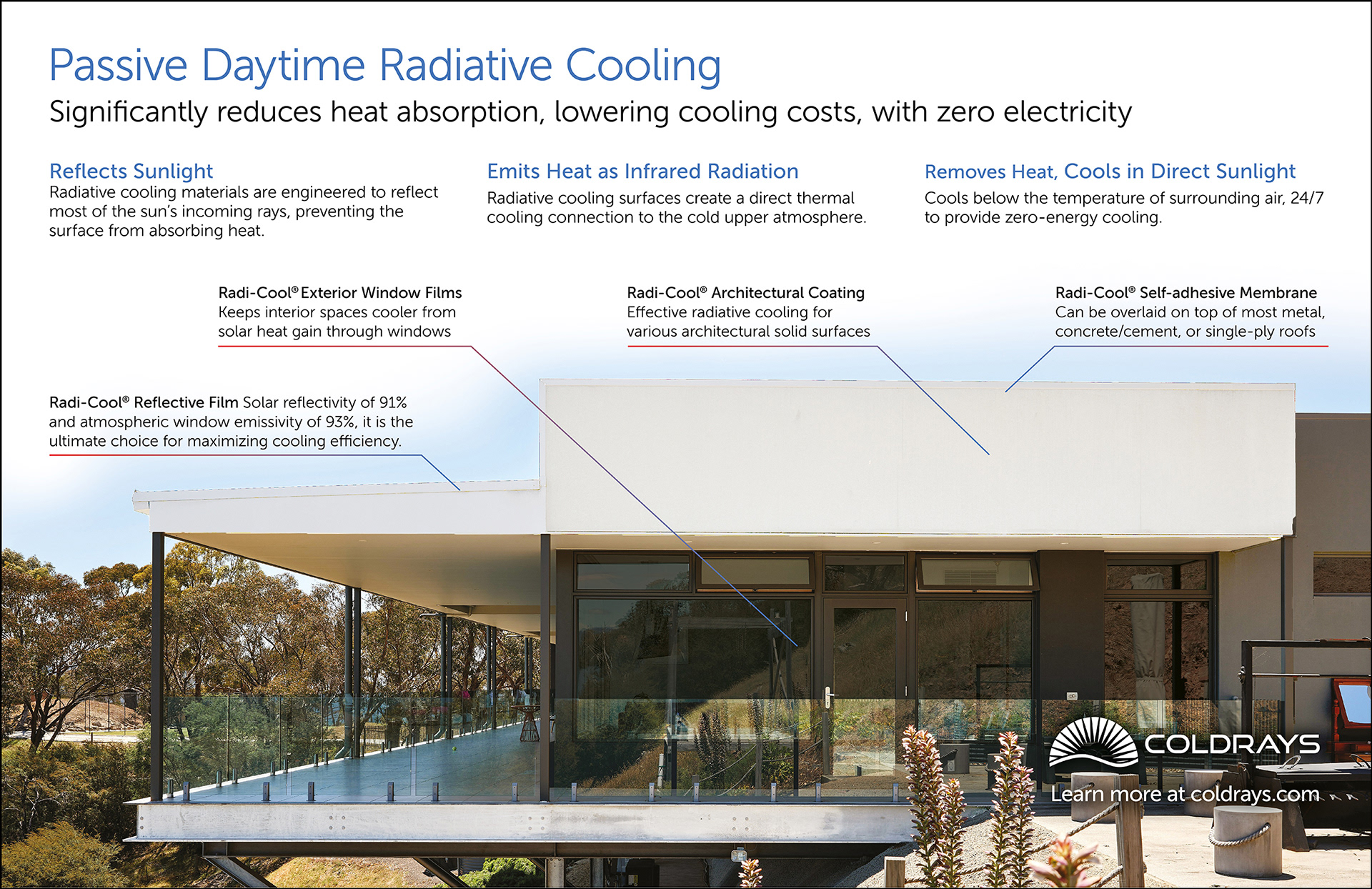 Passive Daytime Radiative Cooling
Significantly reduces heat absorption, lowering cooling costs, with zero electricity

Reflects Sunlight
Radiative cooling materials are engineered to reflect most of the sun's incoming rays, preventing the surface from absorbing heat.

Emits Heat as Infrared Radiation
Radiative cooling surfaces create a direct thermal cooling connection to the cold upper atmosphere.

Removes Heat, Cools in Direct Sunlight
Cools below the temperature of surrounding air, 24/7 to provide zero-energy cooling.

Radi-Cool® Exterior Window Films
Keeps interior spaces cooler from solar heat gain through windows

Radi-Cool® Architectural Coating
Effective radiative cooling for various architectural solid surfaces

Radi-Cool® Self-adhesive Membrane
Can be overlaid on top of most metal, concrete/cement, or single-ply roofs

Radi-Cool® Reflective Film Solar reflectivity of 91% and atmospheric window emissivity of 93%, it is the ultimate choice for maximizing cooling efficiency.

COLDRAYS
Learn more at coldrays.com